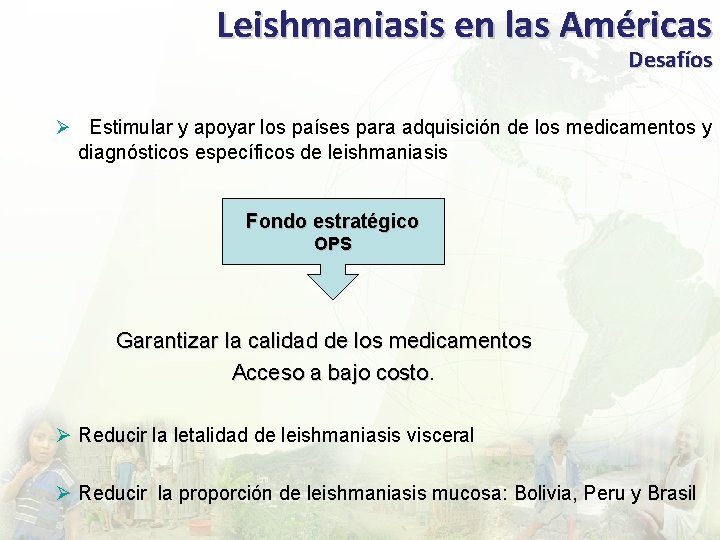 Leishmaniasis en las Américas
Desafíos

➢ Estimular y apoyar los países para adquisición de los medicamentos y diagnósticos específicos de leishmaniasis

Fondo estratégico
OPS

Garantizar la calidad de los medicamentos
Acceso a bajo costo.

➢ Reducir la letalidad de leishmaniasis visceral

➢ Reducir la proporción de leishmaniasis mucosa: Bolivia, Peru y Brasil